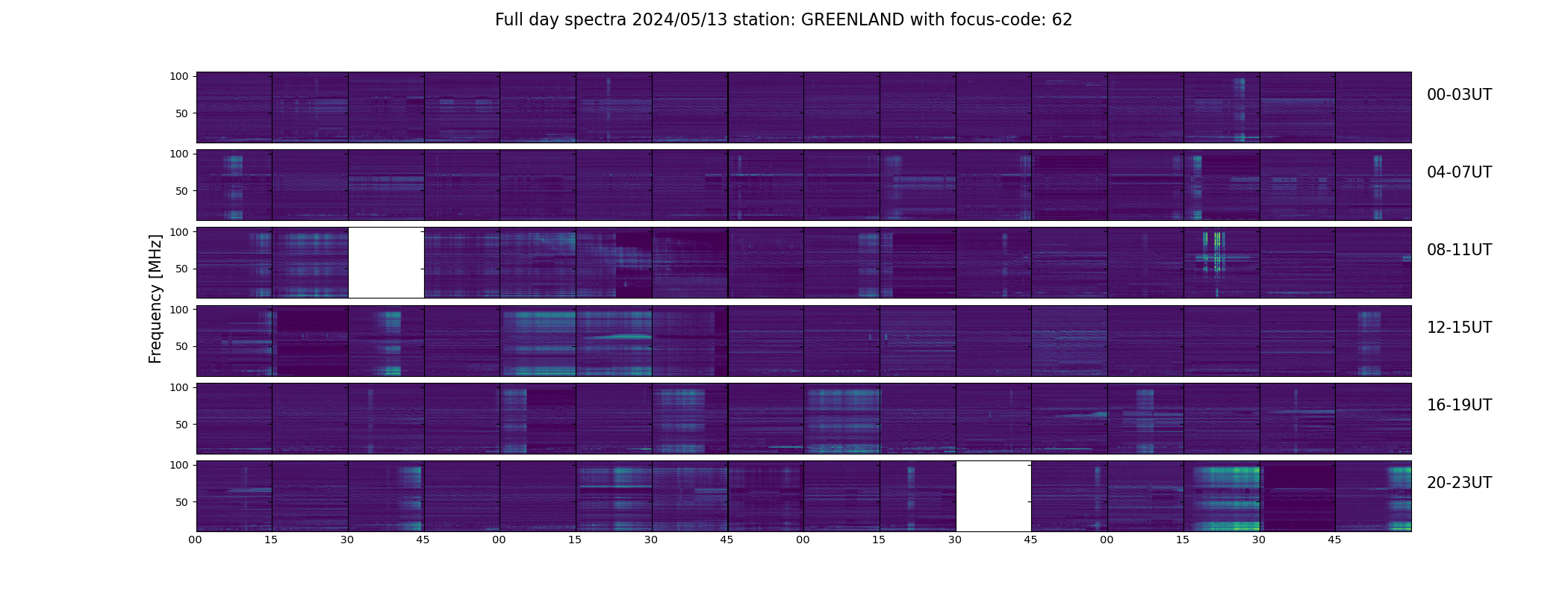 Full day spectra 2024/05/13 station: GREENLAND with focus-code: 62

Frequency [MHz]

100
50
00-03UT

100
50
04-07UT

100
50
08-11UT

100
50
12-15UT

100
50
16-19UT

100
50
20-23UT

00 15 30 45 00 15 30 45 00 15 30 45 00 15 30 45